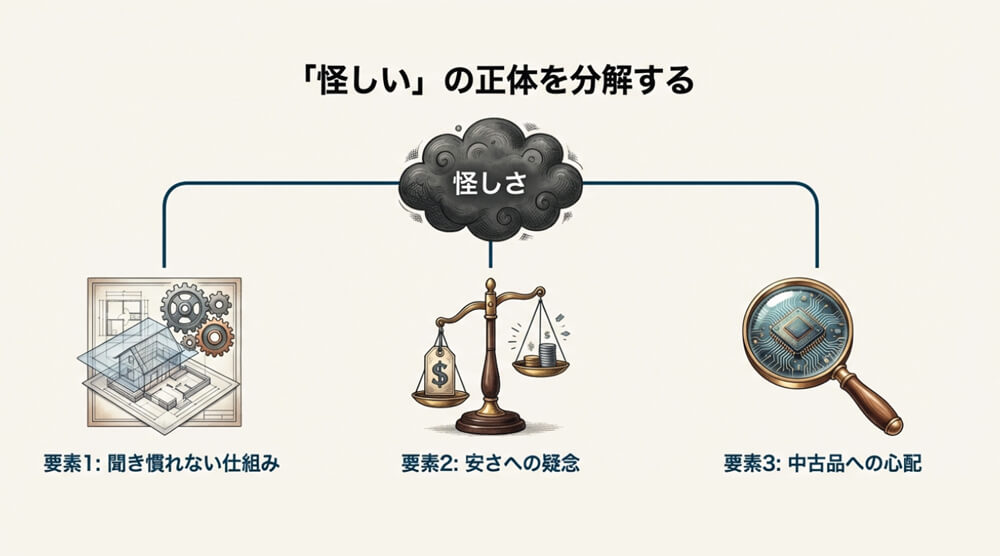 「怪しい」の正体を分解する

怪しさ

$

$

要素1: 聞き慣れない仕組み

要素2: 安さへの疑念

要素3: 中古品への心配